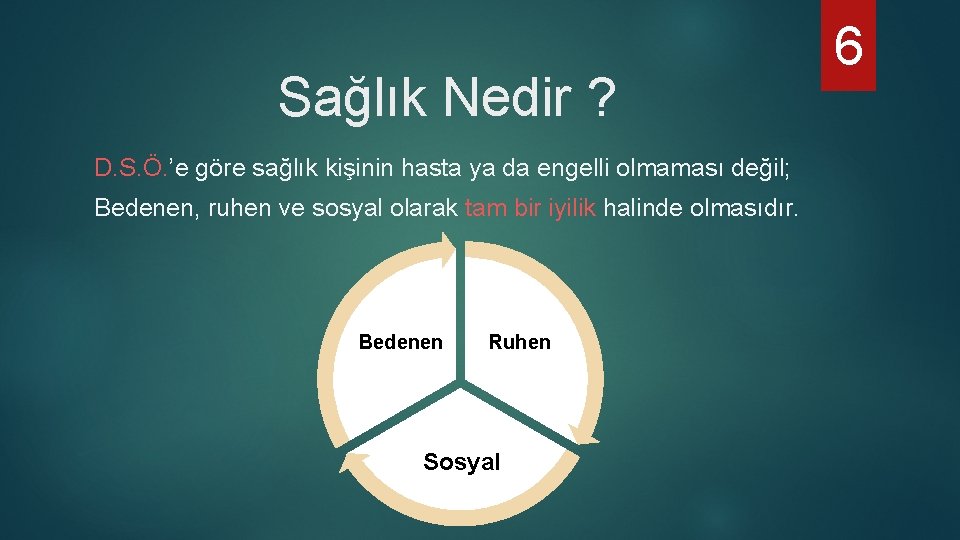 6

Sağlık Nedir ?

D.S.Ö.'e göre sağlık kişinin hasta ya da engelli olmaması değil;

Bedenen, ruhen ve sosyal olarak tam bir iyilik halinde olmasıdır.

Bedenen

Ruhen

Sosyal